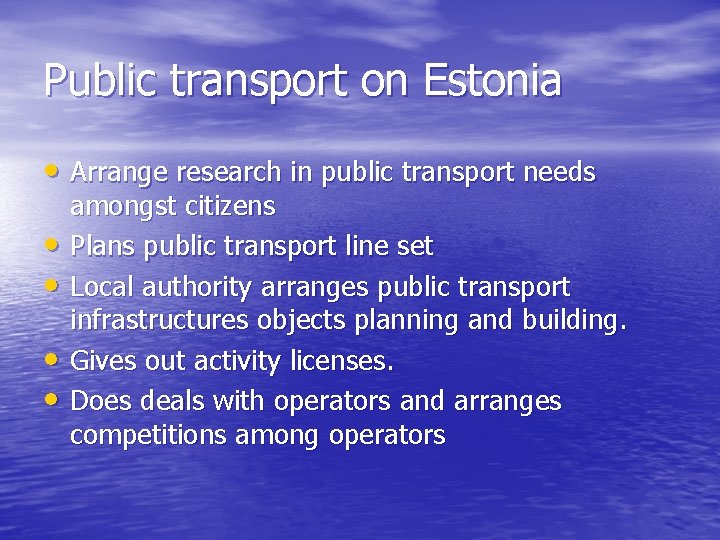 Public transport on Estonia

• Arrange research in public transport needs amongst citizens
• Plans public transport line set
• Local authority arranges public transport infrastructures objects planning and building.
• Gives out activity licenses.
• Does deals with operators and arranges competitions among operators